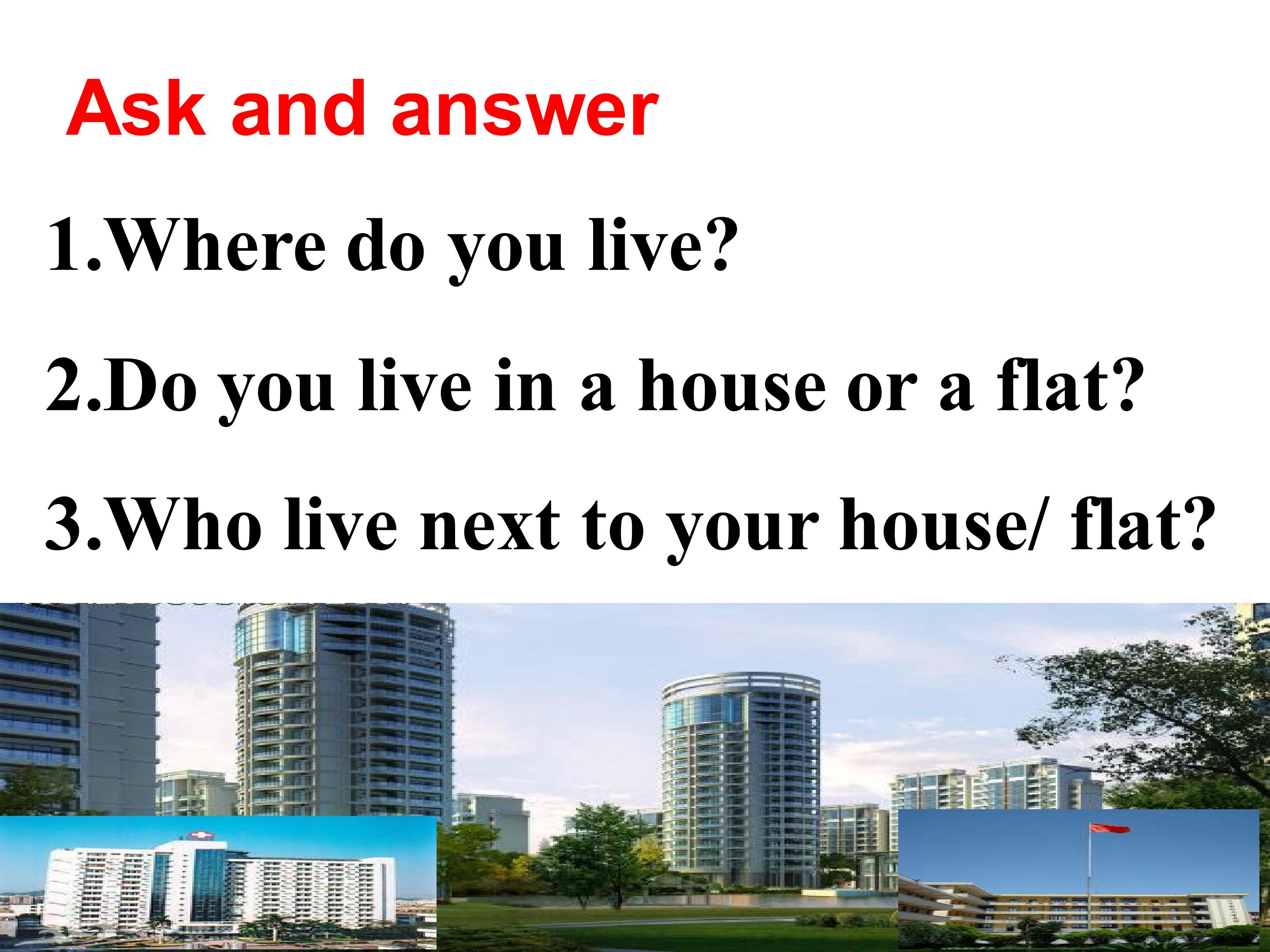 Ask and answer

1.Where do you live?

2.Do you live in a house or a flat?

3.Who live next to your house/ flat?